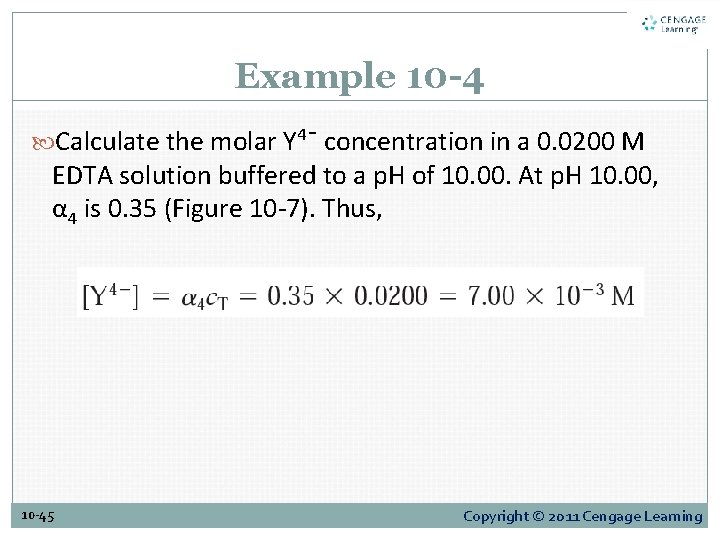 CENGAGE Learning

Example 10-4

Calculate the molar $Y^{4-}$ concentration in a 0.0200 M EDTA solution buffered to a pH of 10.00. At pH 10.00, $\alpha_4$ is 0.35 (Figure 10-7). Thus,

$[Y^{4-}] = \alpha_4 c_T = 0.35 \times 0.0200 = 7.00 \times 10^{-3}$ M

10-45

Copyright © 2011 Cengage Learning